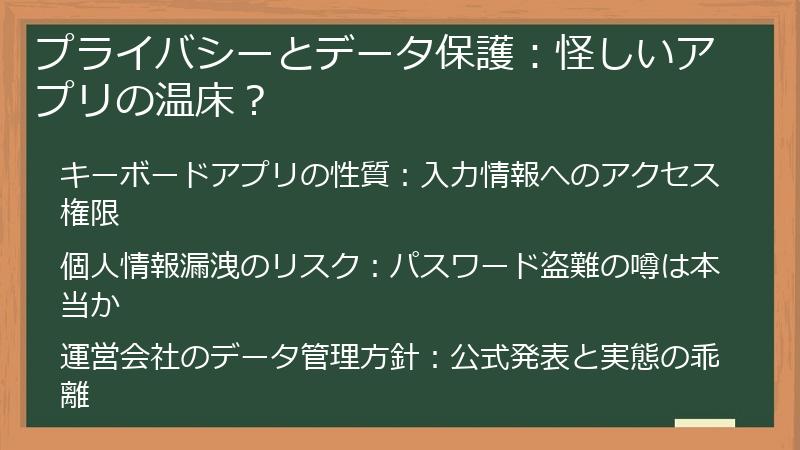 プライバシーとデータ保護：怪しいアプリの温床？

キーボードアプリの性質：入力情報へのアクセス権限

個人情報漏洩のリスク：パスワード盗難の噂は本当か

運営会社のデータ管理方針：公式発表と実態の乖離